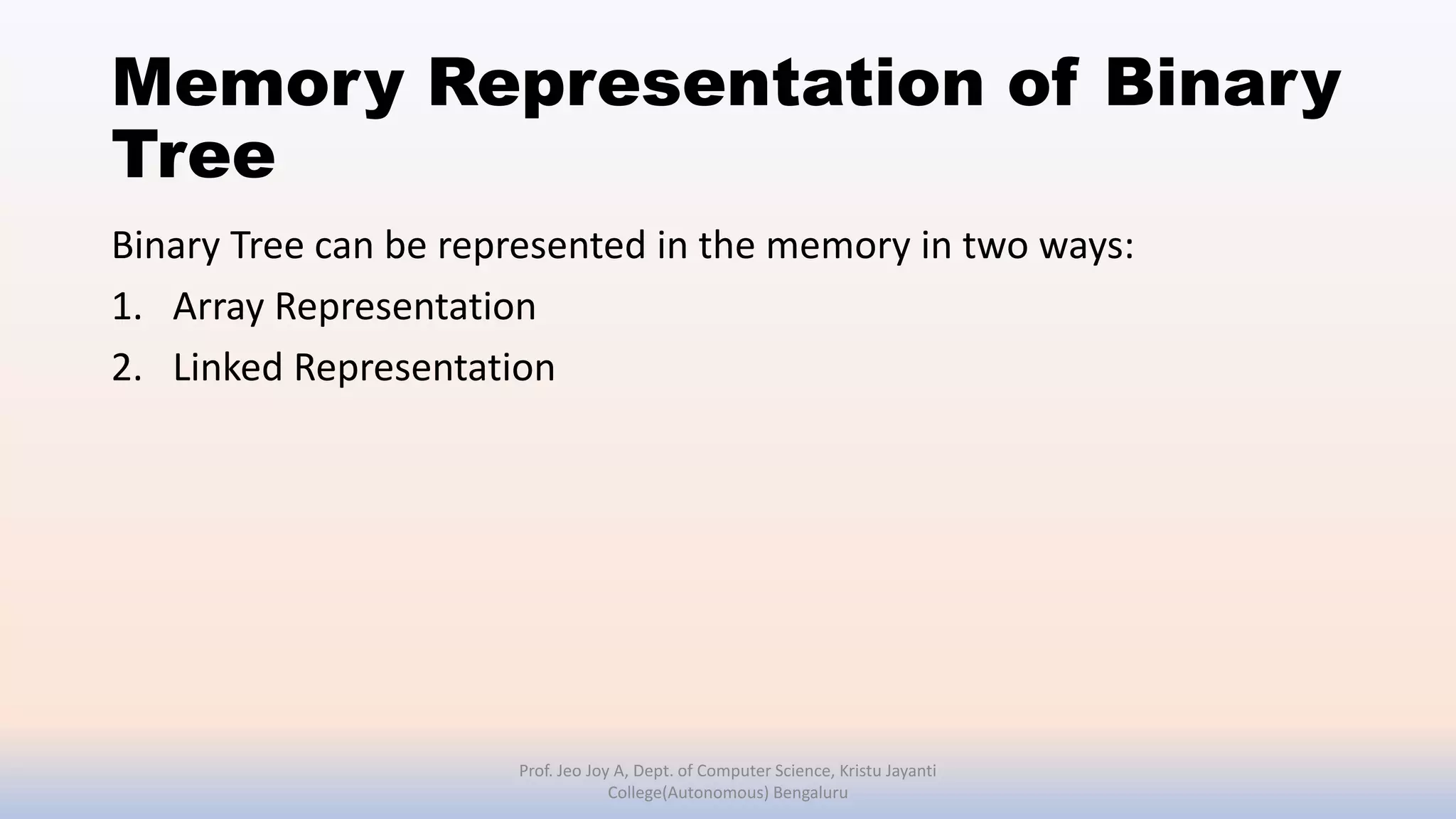 Memory Representation of Binary Tree

Binary Tree can be represented in the memory in two ways:

1. Array Representation
2. Linked Representation

Prof. Jeo Joy A, Dept. of Computer Science, Kristu Jayanti College(Autonomous) Bengaluru